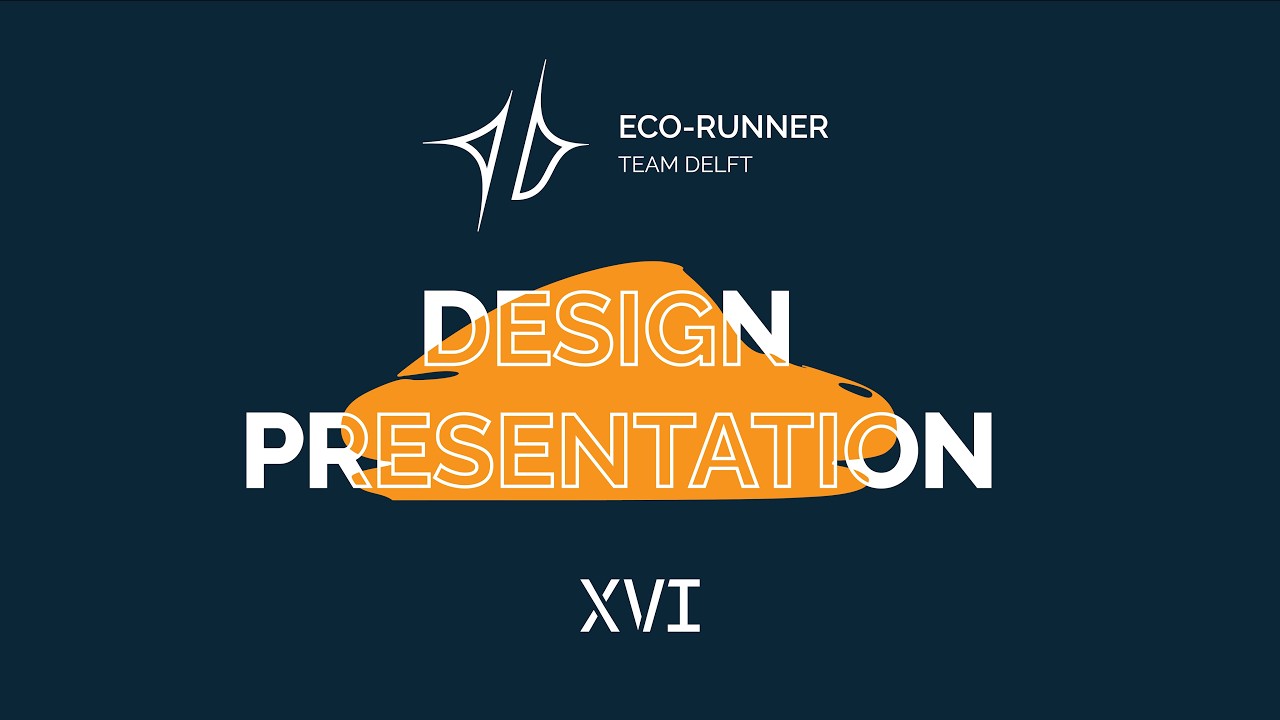 ECO-RUNNER
TEAM DELFT

DESIGN
PRESENTATION

XVI